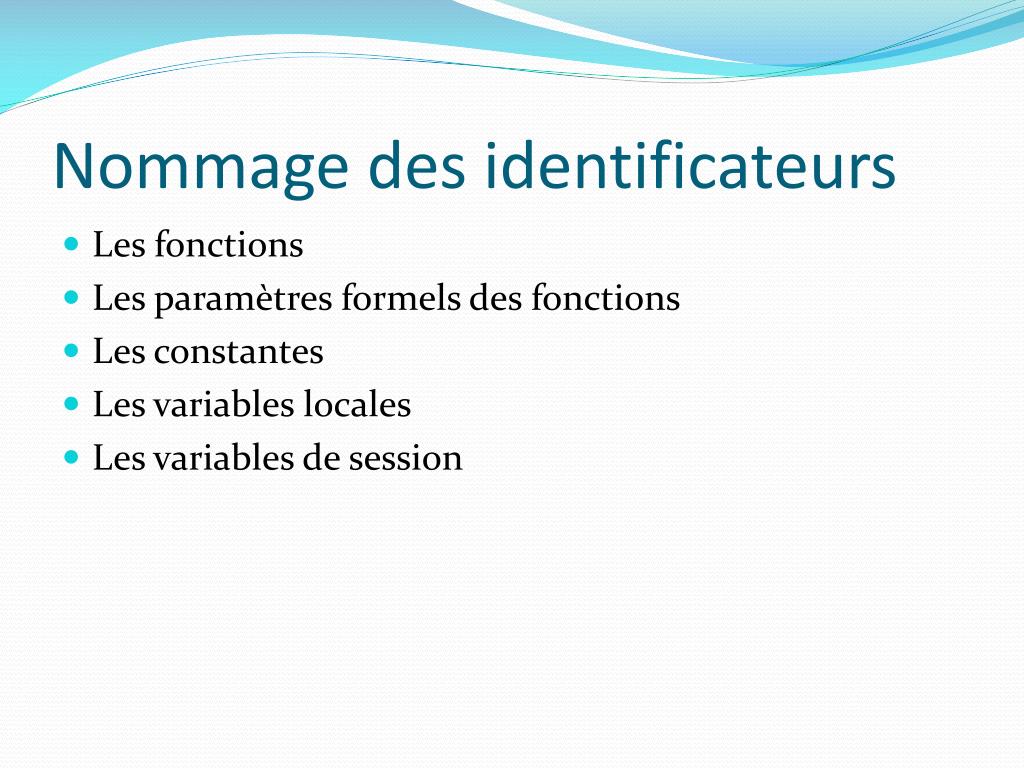 Nommage des identificateurs

- Les fonctions
- Les paramètres formels des fonctions
- Les constantes
- Les variables locales
- Les variables de session